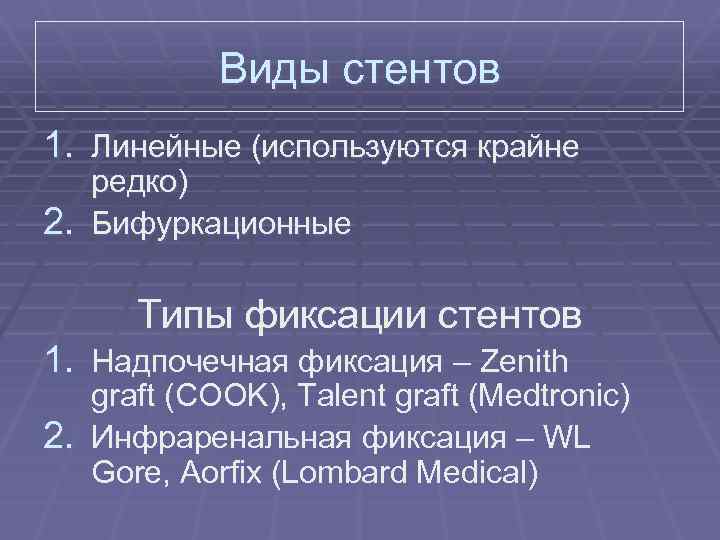 Виды стентов

1. Линейные (используются крайне редко)
2. Бифуркационные

Типы фиксации стентов

1. Надпочечная фиксация – Zenith graft (COOK), Talent graft (Medtronic)
2. Инфраренальная фиксация – WL Gore, Aorfix (Lombard Medical)